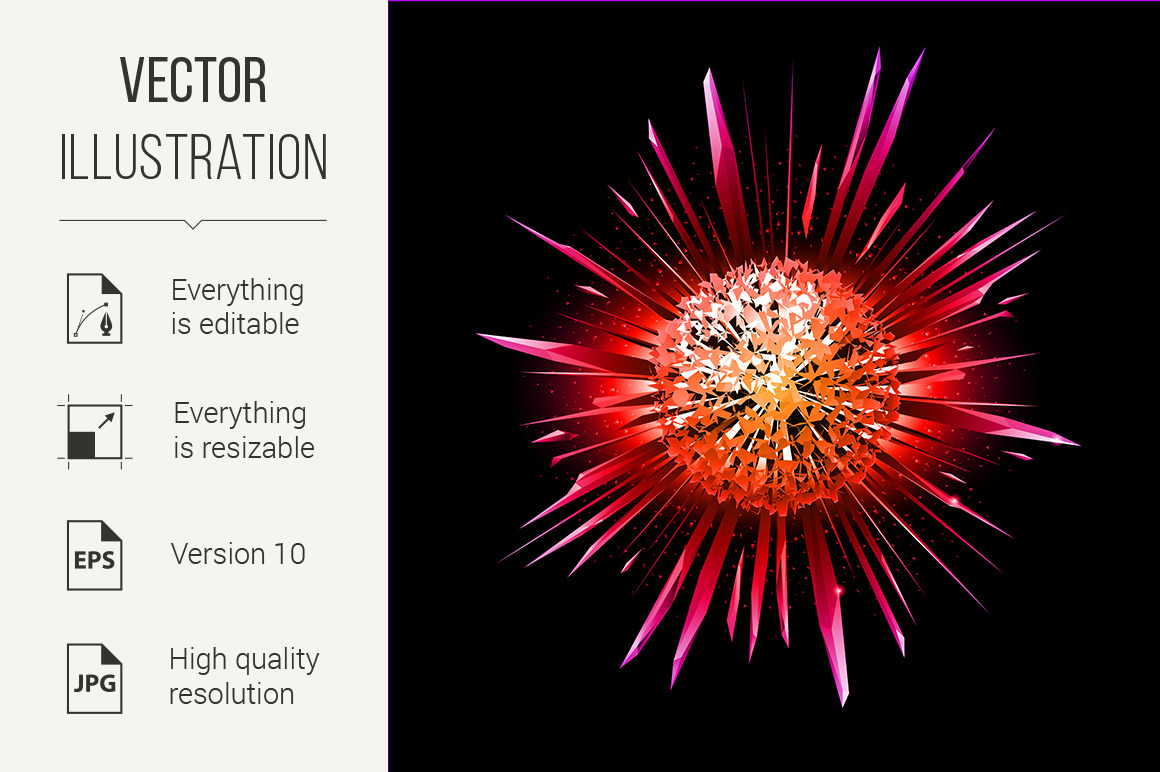 VECTOR
ILLUSTRATION

Everything is editable

Everything is resizable

EPS

Version 10

JPG

High quality resolution